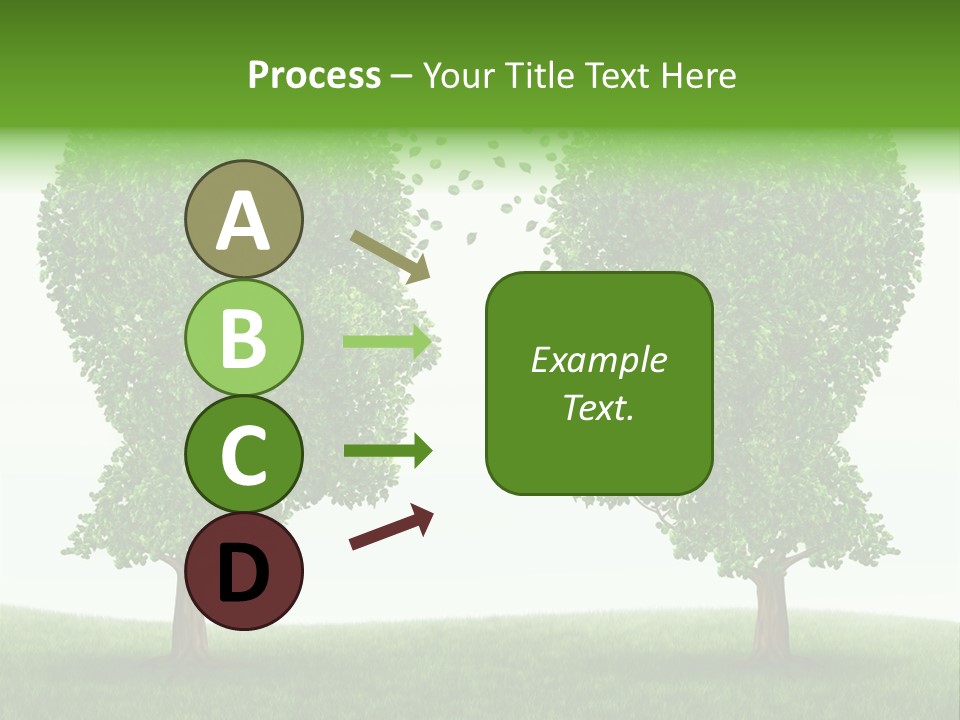 Process – Your Title Text Here

A

B

C

D

Example Text.